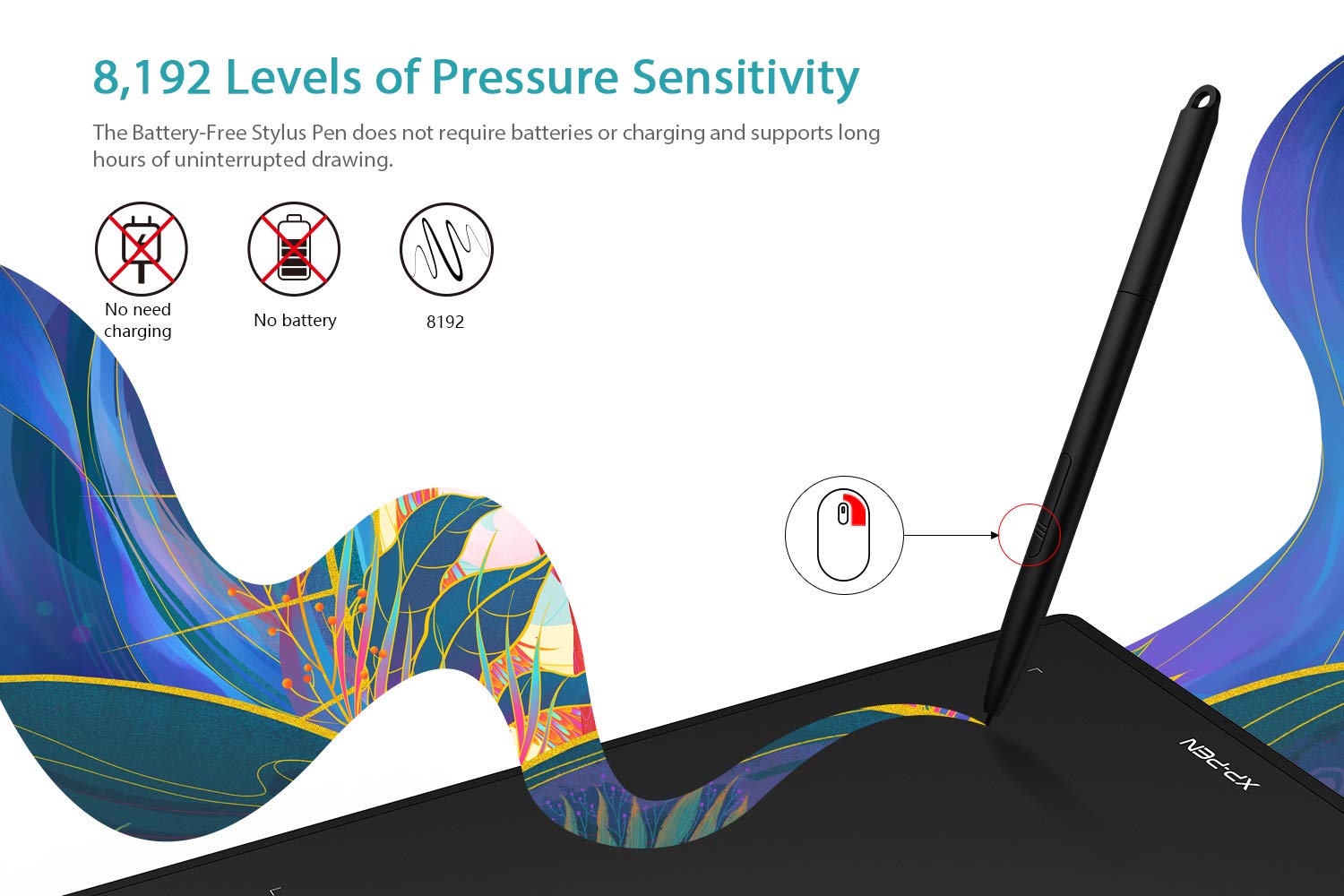 8,192 Levels of Pressure Sensitivity

The Battery-Free Stylus Pen does not require batteries or charging and supports long hours of uninterrupted drawing.

No need charging

No battery

8192

XP-PEN